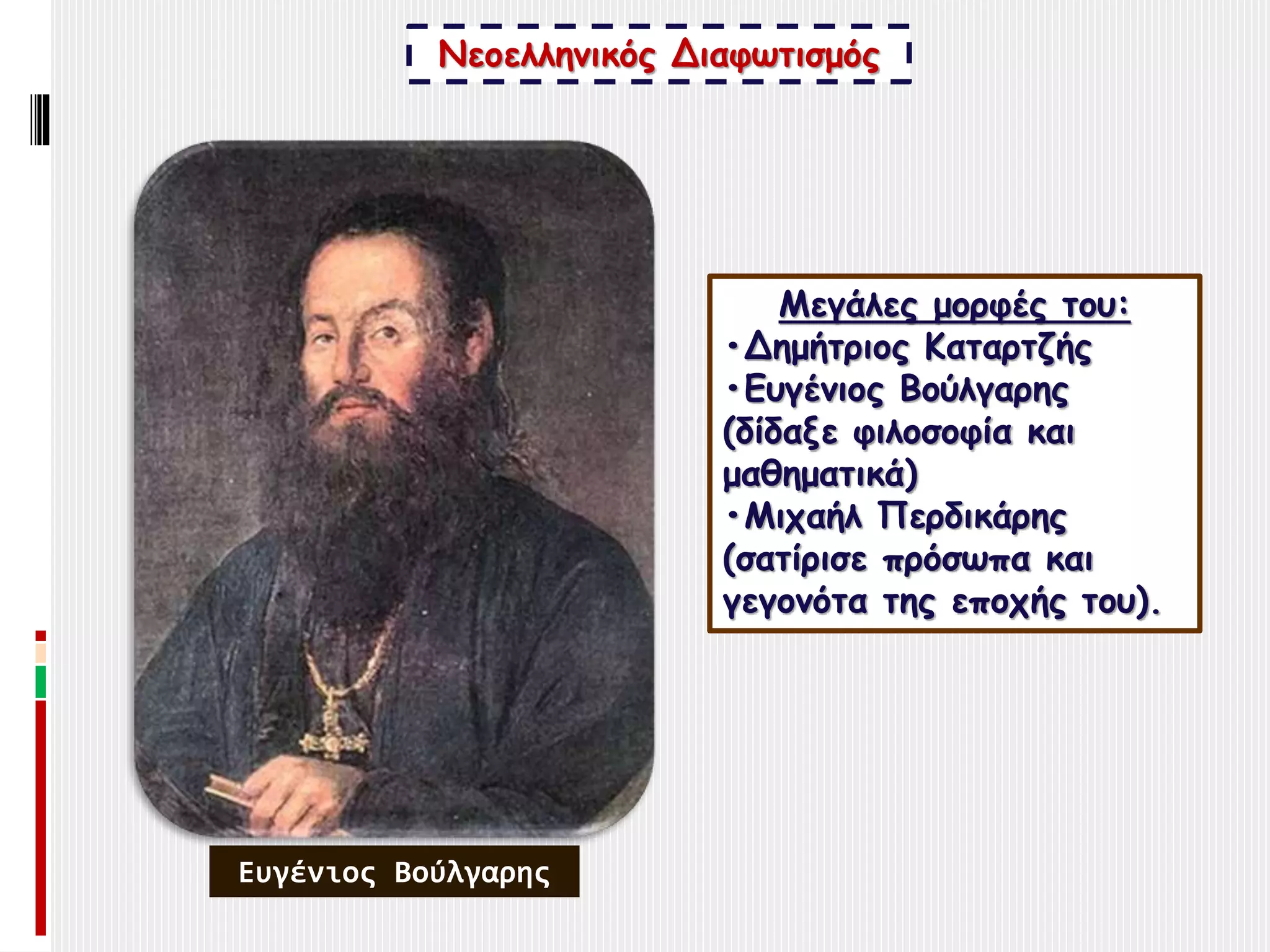 Νεοελληνικός Διαφωτισμός

Ευγένιος Βούλγαρης

Μεγάλες μορφές του:
•Δημήτριος Καταρτζής
•Ευγένιος Βούλγαρης (δίδαξε φιλοσοφία και μαθηματικά)
•Μιχαήλ Περδικάρης (σατίρισε πρόσωπα και γεγονότα της εποχής του).